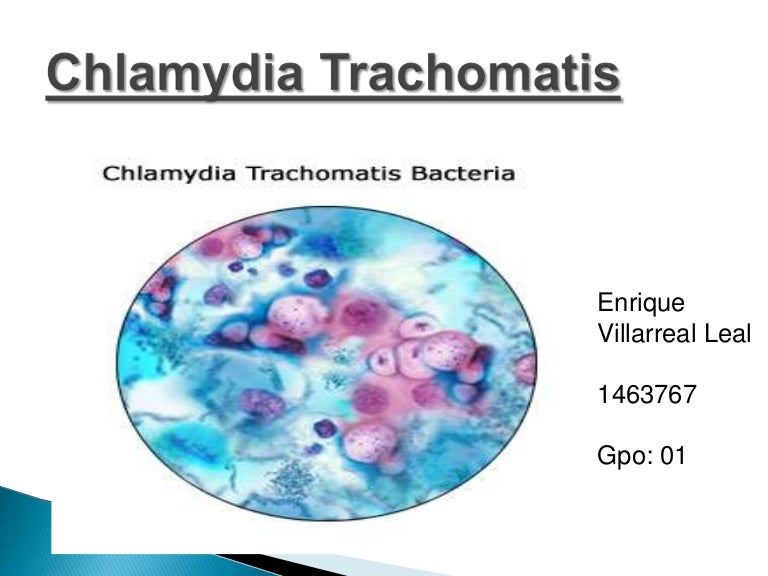 Chlamydia Trachomatis

Chlamydia Trachomatis Bacteria

Enrique Villarreal Leal

1463767

Gpo: 01